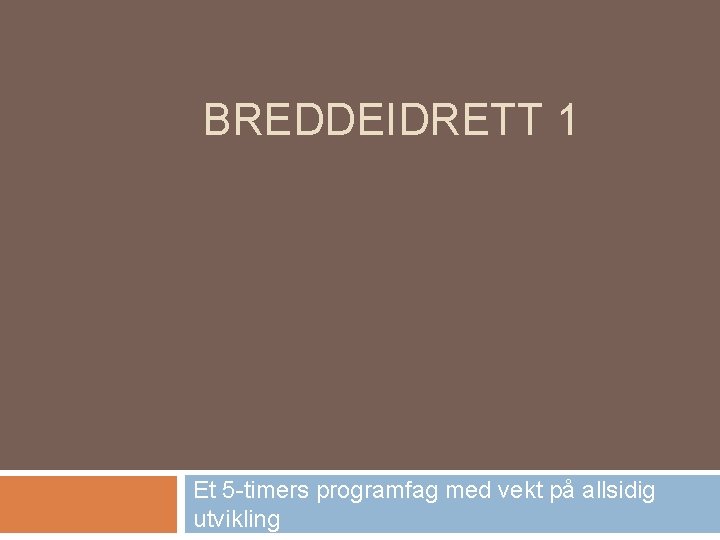 BREDDEIDRETT 1

Et 5-timers programfag med vekt på allsidig utvikling